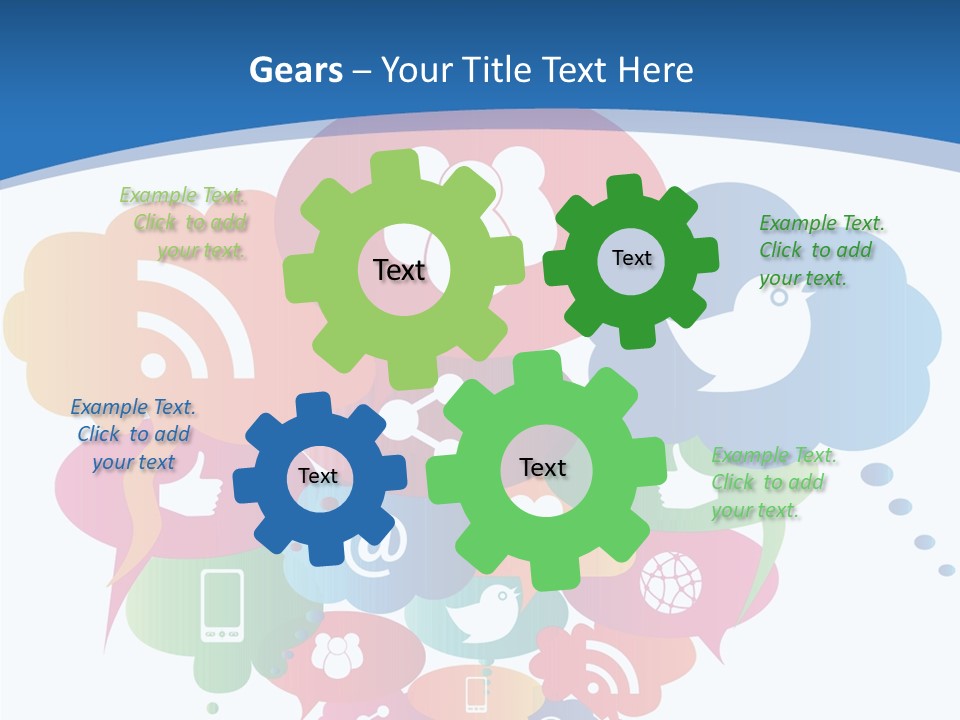 Gears – Your Title Text Here

Example Text. Click to add your text.

Text

Text

Example Text. Click to add your text.

Example Text. Click to add your text

Text

Text

Example Text. Click to add your text.

@